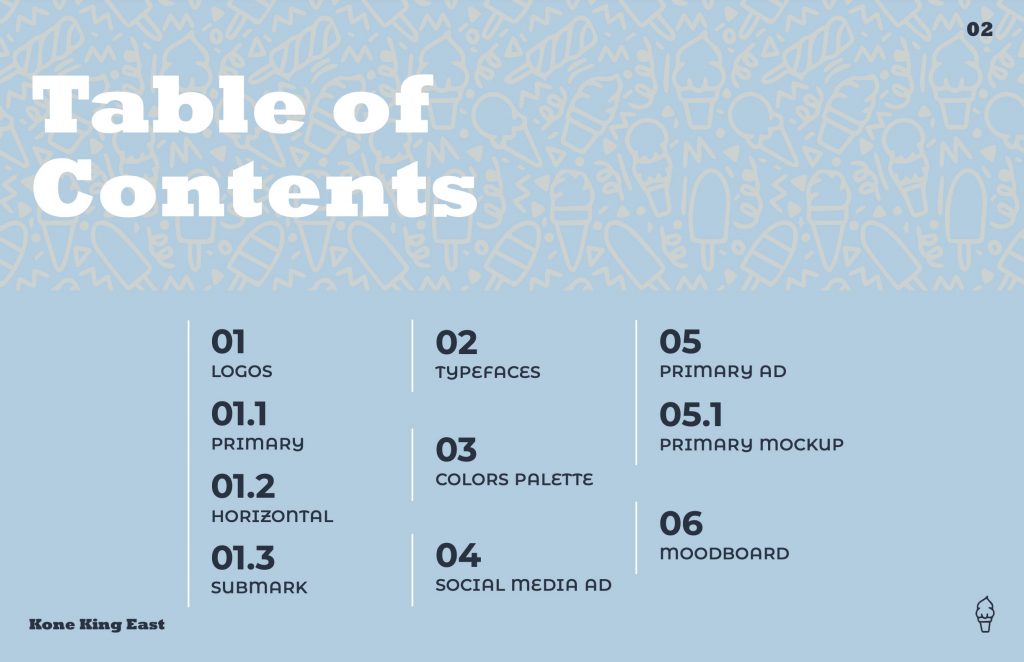 02

Table of Contents

01
LOGOS

01.1
PRIMARY

01.2
HORIZONTAL

01.3
SUBMARK

02
TYPEFACES

03
COLORS PALETTE

04
SOCIAL MEDIA AD

05
PRIMARY AD

05.1
PRIMARY MOCKUP

06
MOODBOARD

Kone King East